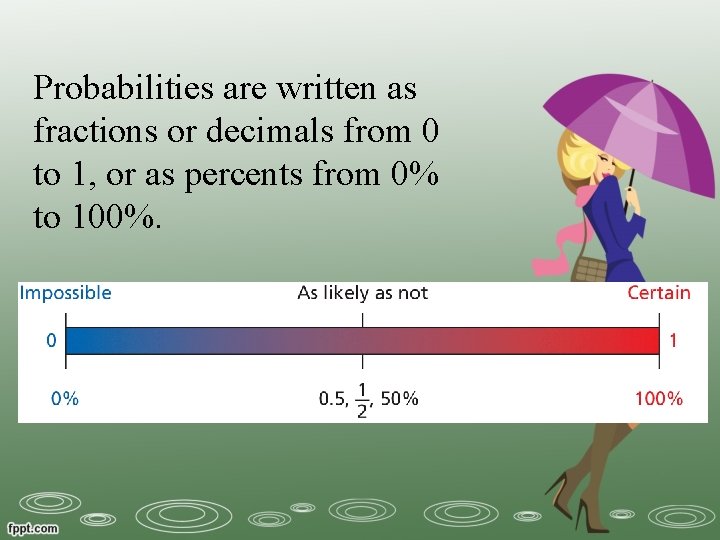 Probabilities are written as fractions or decimals from 0 to 1, or as percents from 0% to 100%.

Impossible
As likely as not
Certain
0
1
0%
0.5, $\frac{1}{2}$, 50%
100%

fppt.com